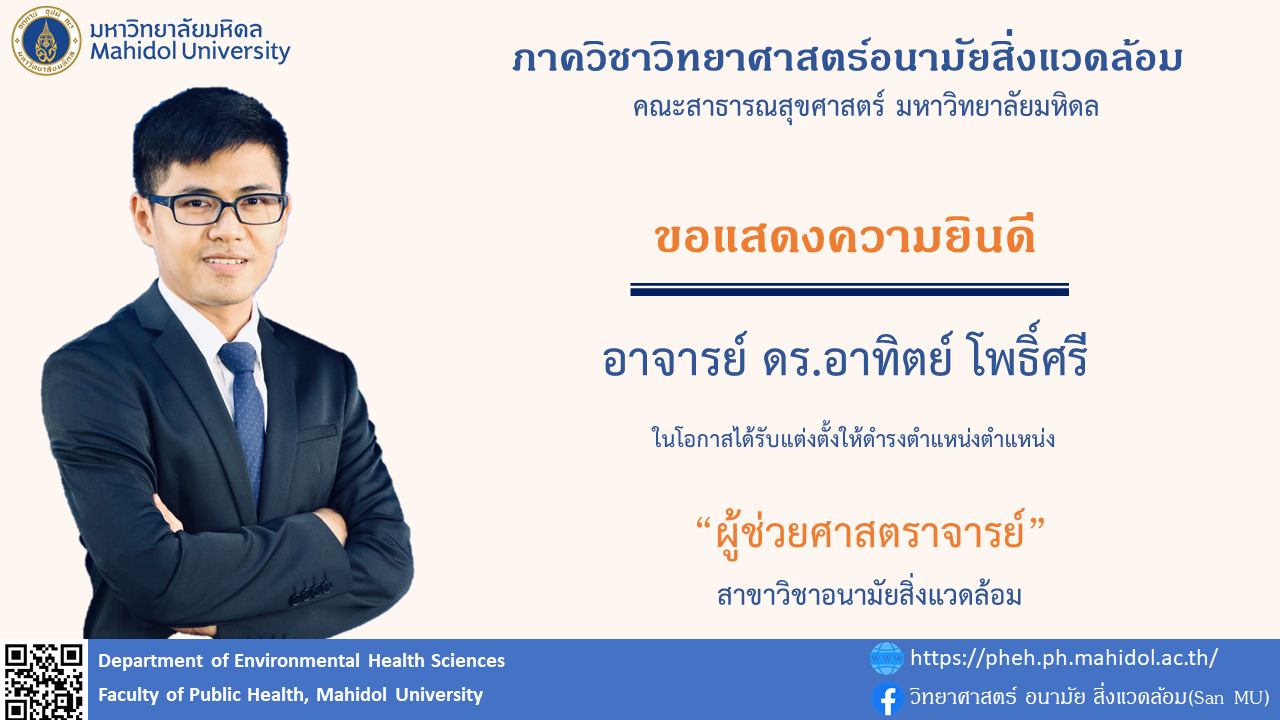 มหาวิทยาลัยมหิดล
Mahidol University

ภาควิชาวิทยาศาสตร์อนามัยสิ่งแวดล้อม
คณะสาธารณสุขศาสตร์ มหาวิทยาลัยมหิดล

ขอแสดงความยินดี

อาจารย์ ดร.อาทิตย์ โพธิ์ศรี

ในโอกาสได้รับแต่งตั้งให้ดำรงตำแหน่งตำแหน่ง

"ผู้ช่วยศาสตราจารย์"
สาขาวิชาอนามัยสิ่งแวดล้อม

Department of Environmental Health Sciences
Faculty of Public Health, Mahidol University

https://pheh.ph.mahidol.ac.th/
วิทยาศาสตร์ อนามัย สิ่งแวดล้อม(San MU)